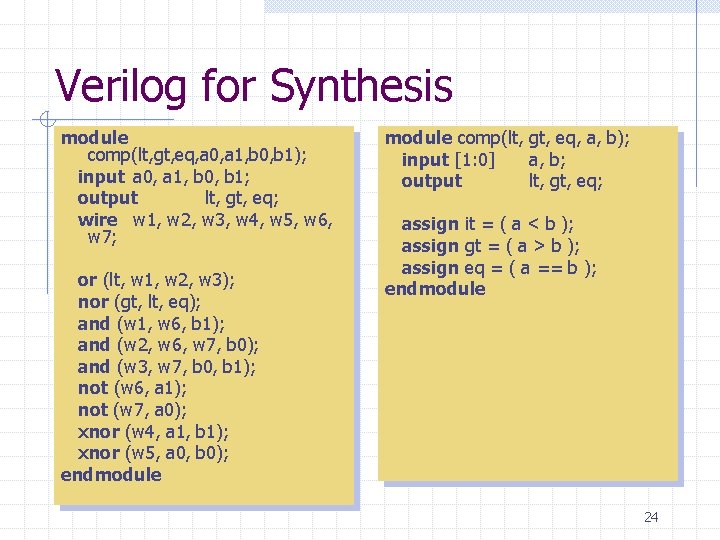 Verilog for Synthesis

module
comp(lt,gt,eq,a0,a1,b0,b1);
input a0, a1, b0, b1;
output lt, gt, eq;
wire w1, w2, w3, w4, w5, w6, w7;

or (lt, w1, w2, w3);
nor (gt, lt, eq);
and (w1, w6, b1);
and (w2, w6, w7, b0);
and (w3, w7, b0, b1);
not (w6, a1);
not (w7, a0);
xnor (w4, a1, b1);
xnor (w5, a0, b0);
endmodule

module comp(lt, gt, eq, a, b);
input [1:0] a, b;
output lt, gt, eq;

assign it = ( a < b );
assign gt = ( a > b );
assign eq = ( a == b );
endmodule

24